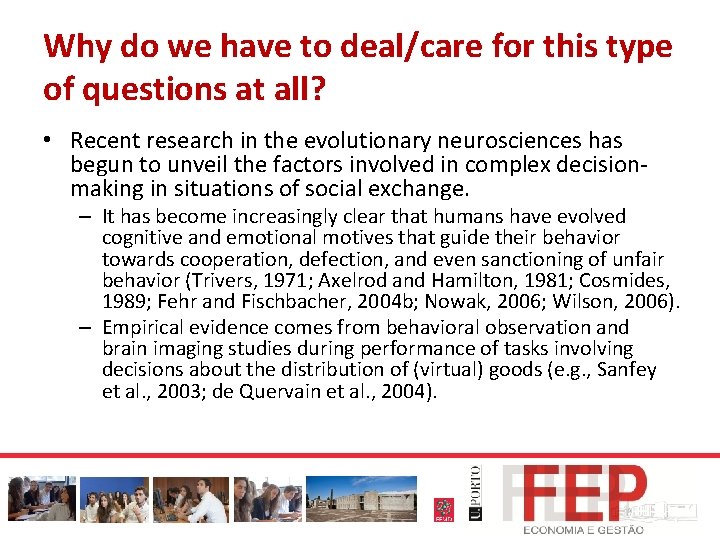 Why do we have to deal/care for this type of questions at all?

• Recent research in the evolutionary neurosciences has begun to unveil the factors involved in complex decision-making in situations of social exchange.

– It has become increasingly clear that humans have evolved cognitive and emotional motives that guide their behavior towards cooperation, defection, and even sanctioning of unfair behavior (Trivers, 1971; Axelrod and Hamilton, 1981; Cosmides, 1989; Fehr and Fischbacher, 2004b; Nowak, 2006; Wilson, 2006).

– Empirical evidence comes from behavioral observation and brain imaging studies during performance of tasks involving decisions about the distribution of (virtual) goods (e.g., Sanfey et al., 2003; de Quervain et al., 2004).

U.PORTO

FEP
ECONOMIA E GESTÃO